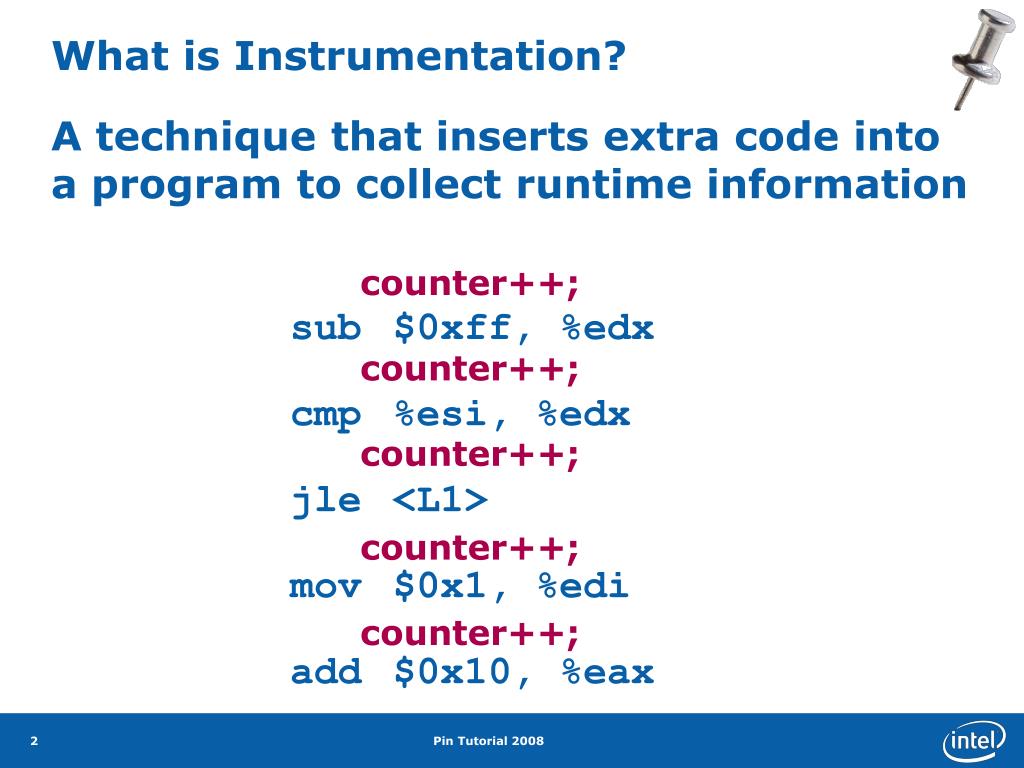 What is Instrumentation?

A technique that inserts extra code into a program to collect runtime information

counter++;
sub $0xff, %edx
counter++;
cmp %esi, %edx
counter++;
jle <L1>
counter++;
mov $0x1, %edi
counter++;
add $0x10, %eax

2

Pin Tutorial 2008

intel